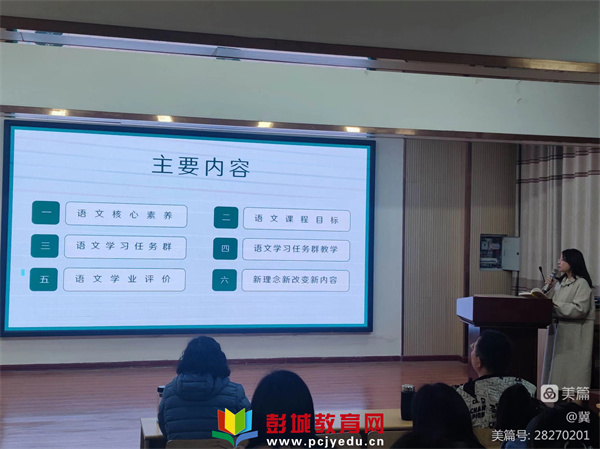 主要内容

一 语文核心素养

二 语文课程目标

三 语文学习任务群

四 语文学习任务群教学

五 语文学业评价

六 新理念新改变新内容

美篇
@冀
美篇号: 28270201

彭城教育网
www.pcjyedu.cn